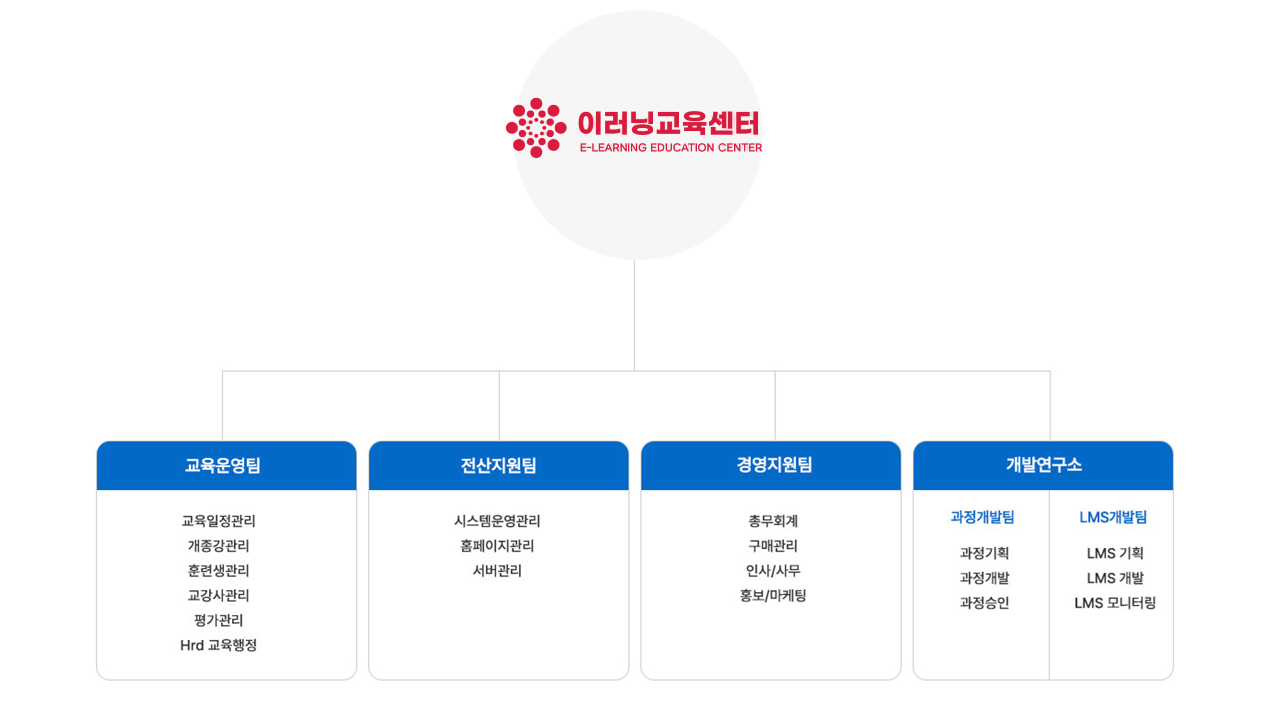 이러닝교육센터
E-LEARNING EDUCATION CENTER

교육운영팀

교육일정관리
개종강관리
훈련생관리
교강사관리
평가관리
Hrd 교육행정

전산지원팀

시스템운영관리
홈페이지관리
서버관리

경영지원팀

총무회계
구매관리
인사/사무
홍보/마케팅

개발연구소

과정개발팀

과정기획
과정개발
과정승인

LMS개발팀

LMS 기획
LMS 개발
LMS 모니터링